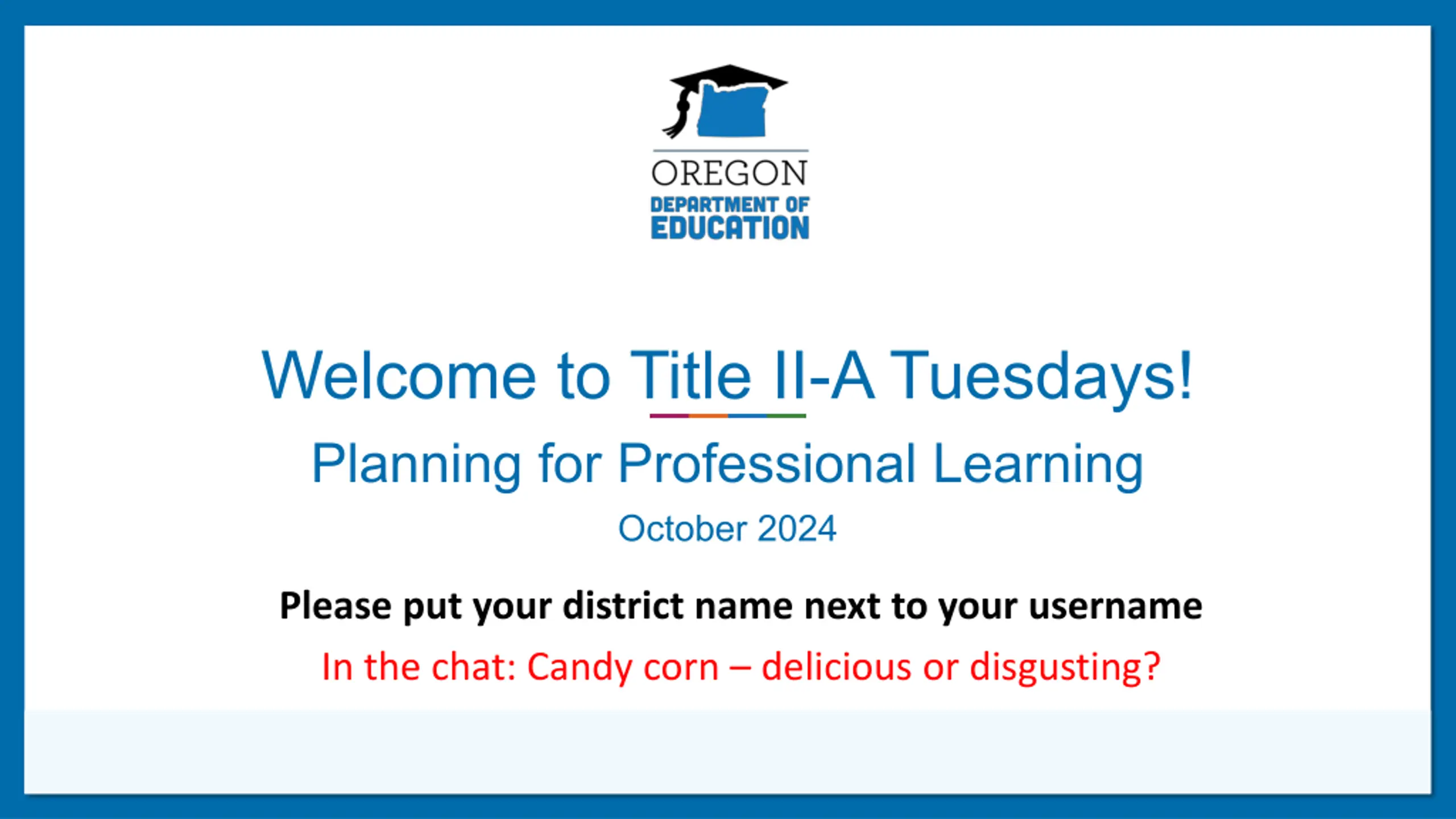 OREGON
DEPARTMENT OF
EDUCATION

Welcome to Title II-A Tuesdays!

Planning for Professional Learning

October 2024

Please put your district name next to your username

In the chat: Candy corn – delicious or disgusting?